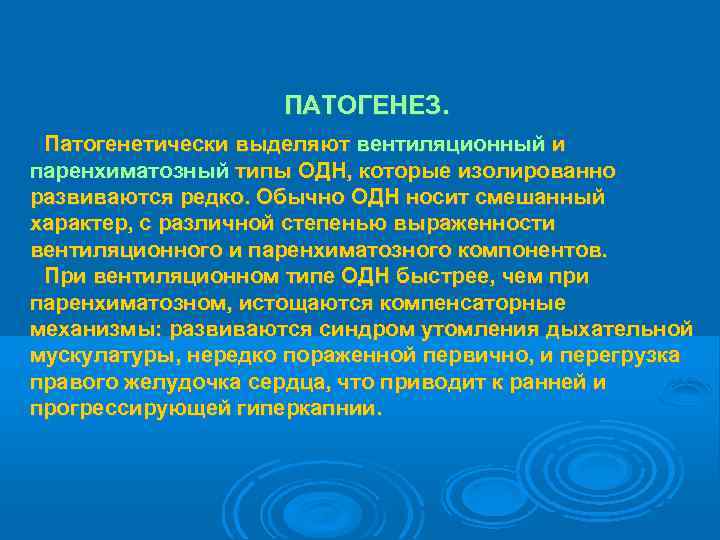 ПАТОГЕНЕЗ.

Патогенетически выделяют вентиляционный и паренхиматозный типы ОДН, которые изолированно развиваются редко. Обычно ОДН носит смешанный характер, с различной степенью выраженности вентиляционного и паренхиматозного компонентов.

При вентиляционном типе ОДН быстрее, чем при паренхиматозном, истощаются компенсаторные механизмы: развиваются синдром утомления дыхательной мускулатуры, нередко пораженной первично, и перегрузка правого желудочка сердца, что приводит к ранней и прогрессирующей гиперкапнии.